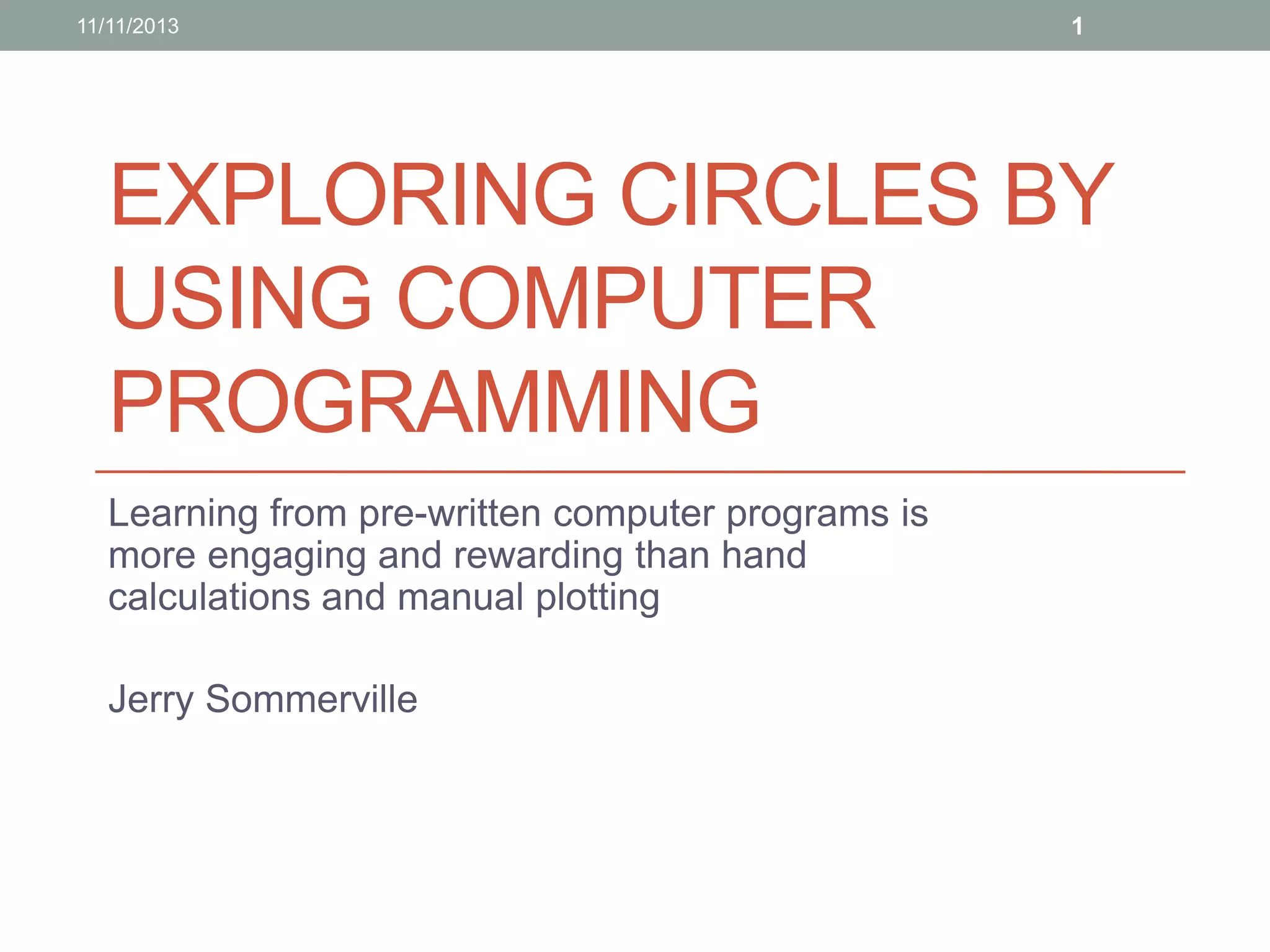 11/11/2013

1

EXPLORING CIRCLES BY USING COMPUTER PROGRAMMING

Learning from pre-written computer programs is more engaging and rewarding than hand calculations and manual plotting

Jerry Sommerville